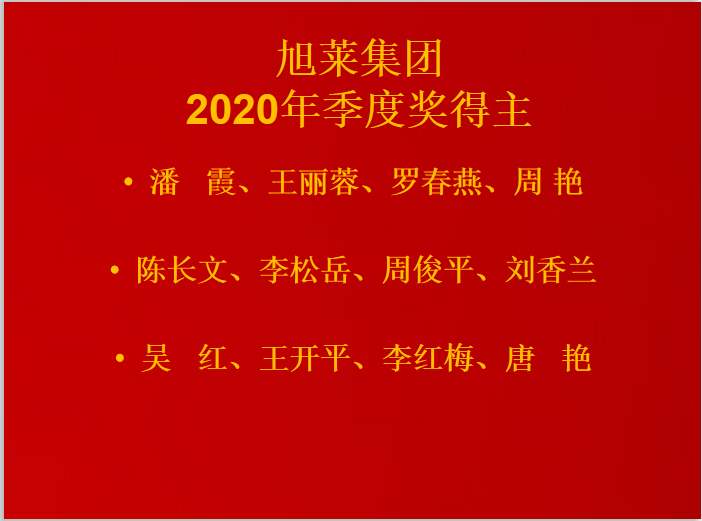 旭莱集团
2020年季度奖得主

• 潘　霞、王丽蓉、罗春燕、周 艳

• 陈长文、李松岳、周俊平、刘香兰

• 吴　红、王开平、李红梅、唐　艳